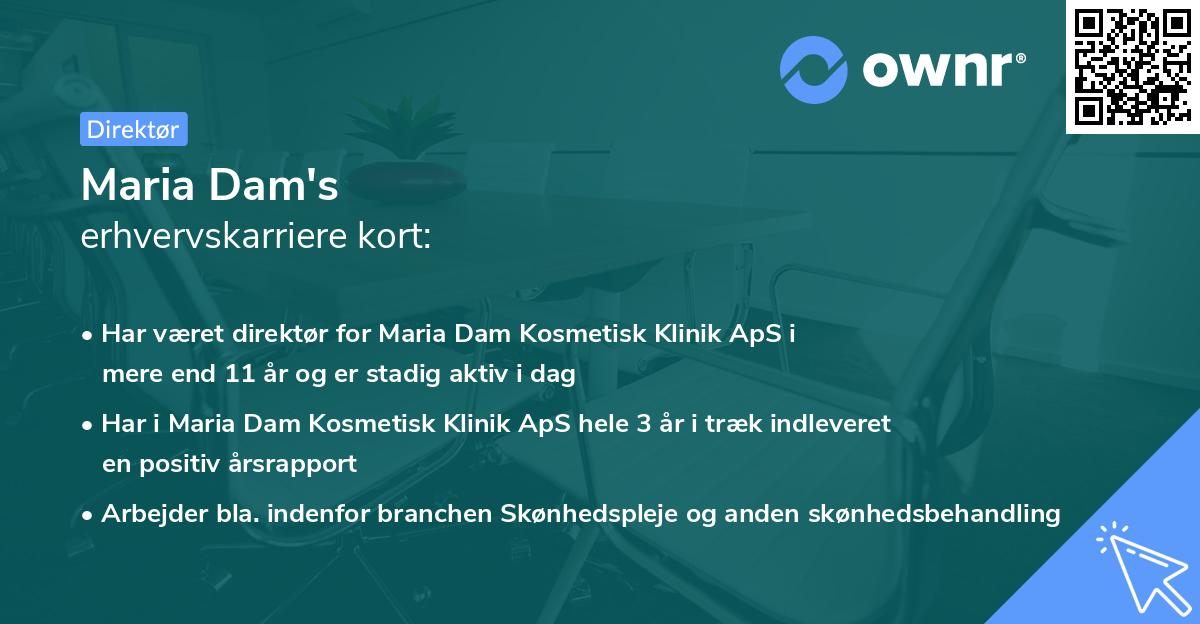 ownr®

Direktør

Maria Dam's
erhvervskarriere kort:

• Har været direktør for Maria Dam Kosmetisk Klinik ApS i mere end 11 år og er stadig aktiv i dag

• Har i Maria Dam Kosmetisk Klinik ApS hele 3 år i træk indleveret en positiv årsrapport

• Arbejder bla. indenfor branchen Skønhedspleje og anden skønhedsbehandling